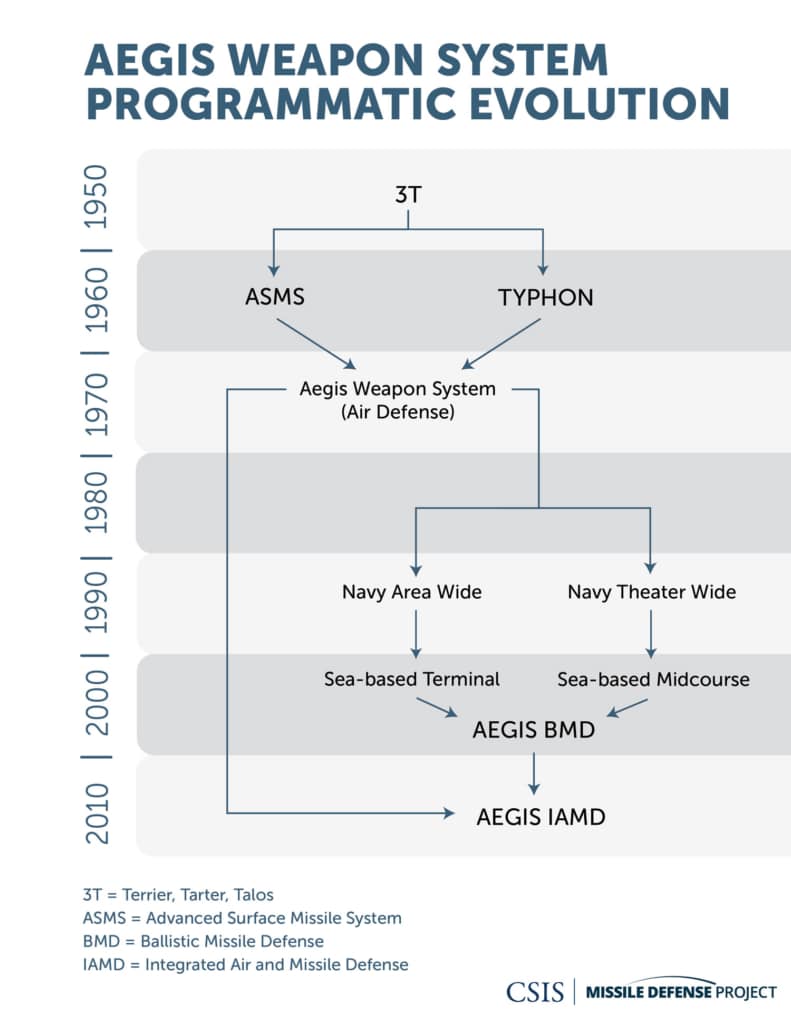 AEGIS WEAPON SYSTEM PROGRAMMATIC EVOLUTION

1950

1960

1970

1980

1990

2000

2010

3T

ASMS

TYPHON

Aegis Weapon System (Air Defense)

Navy Area Wide

Navy Theater Wide

Sea-based Terminal

Sea-based Midcourse

AEGIS BMD

AEGIS IAMD

3T = Terrier, Tarter, Talos
ASMS = Advanced Surface Missile System
BMD = Ballistic Missile Defense
IAMD = Integrated Air and Missile Defense

CSIS | MISSILE DEFENSE PROJECT